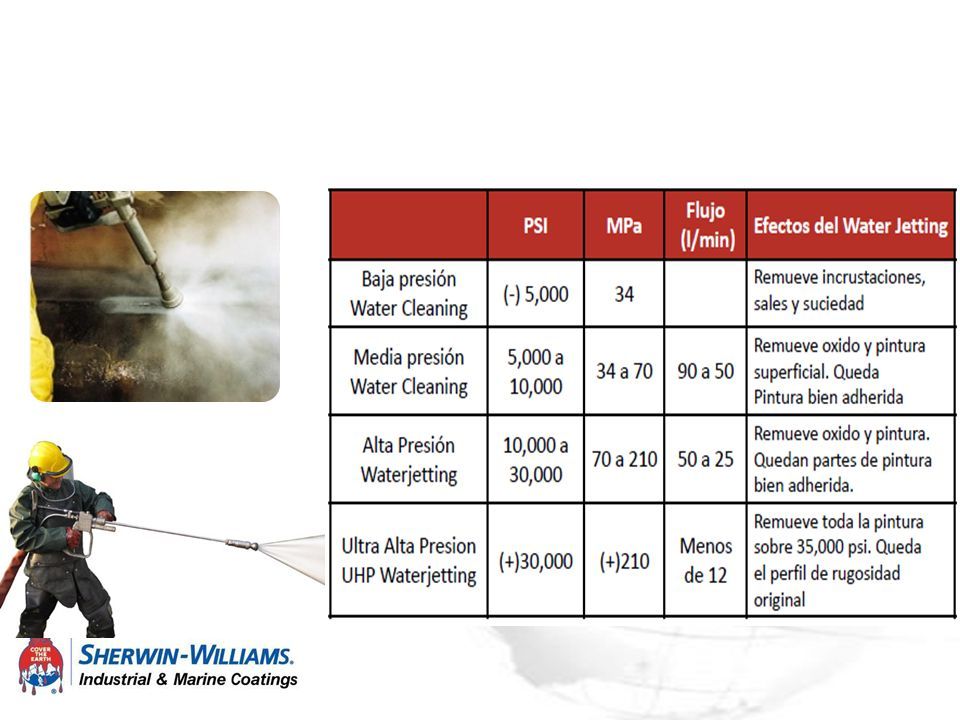 | | PSI | MPa | Flujo (l/min) | Efectos del Water Jetting |
|---|---|---|---|---|
| Baja presión Water Cleaning | (-) 5,000 | 34 | | Remueve incrustaciones, sales y suciedad |
| Media presión Water Cleaning | 5,000 a 10,000 | 34 a 70 | 90 a 50 | Remueve oxido y pintura superficial. Queda Pintura bien adherida |
| Alta Presión Waterjetting | 10,000 a 30,000 | 70 a 210 | 50 a 25 | Remueve oxido y pintura. Quedan partes de pintura bien adherida. |
| Ultra Alta Presion UHP Waterjetting | (+)30,000 | (+)210 | Menos de 12 | Remueve toda la pintura sobre 35,000 psi. Queda el perfil de rugosidad original |

COVER THE EARTH
SHERWIN-WILLIAMS.
Industrial & Marine Coatings